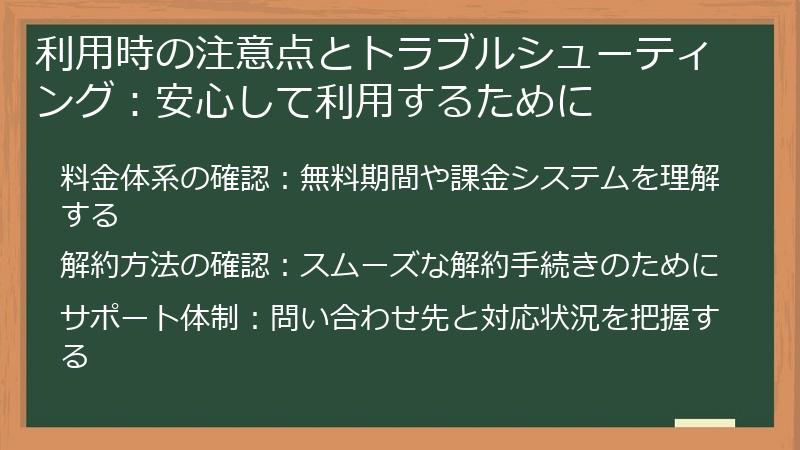 利用時の注意点とトラブルシューティング：安心して利用するために

料金体系の確認：無料期間や課金システムを理解する

解約方法の確認：スムーズな解約手続きのために

サポート体制：問い合わせ先と対応状況を把握する